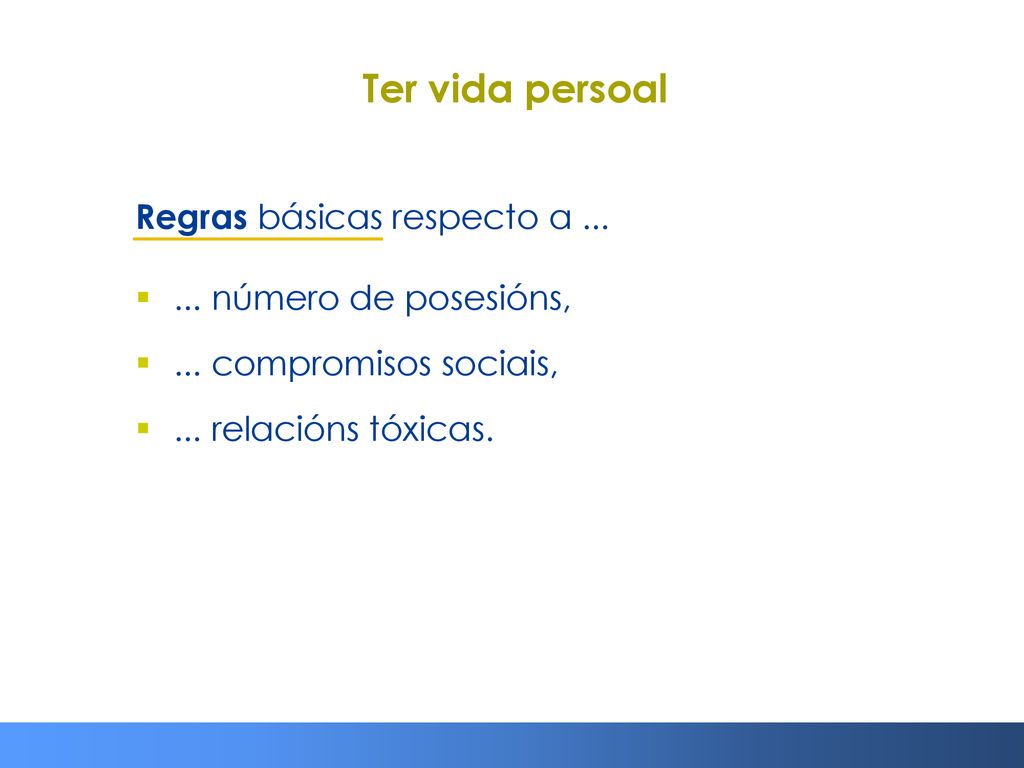 Ter vida persoal

Regras básicas respecto a ...

▪ ... número de posesións,

▪ ... compromisos sociais,

▪ ... relacións tóxicas.